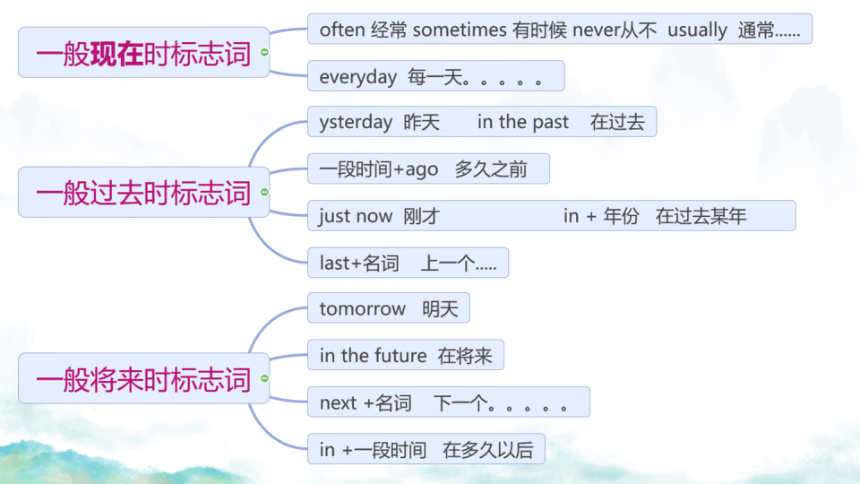 一般现在时标志词

often 经常 sometimes 有时候 never从不 usually 通常……

everyday 每一天。。。。。

一般过去时标志词

ysterday 昨天 in the past 在过去

一段时间+ago 多久之前

just now 刚才 in + 年份 在过去某年

last+名词 上一个.....

一般将来时标志词

tomorrow 明天

in the future 在将来

next +名词 下一个。。。。。

in +一段时间 在多久以后